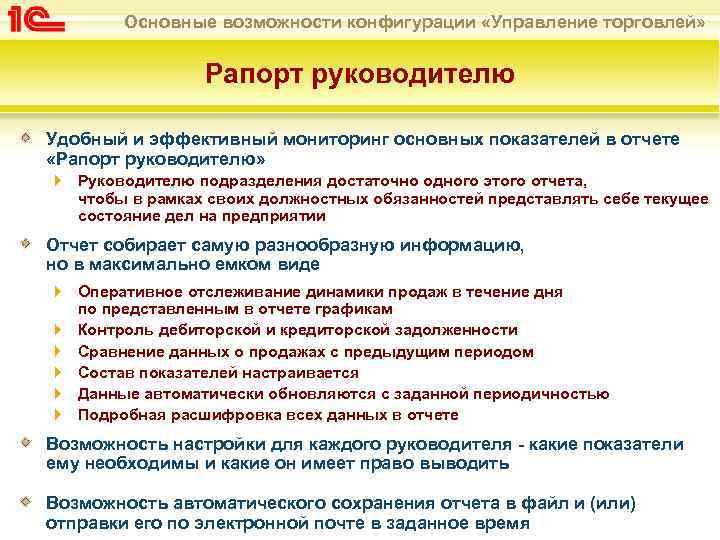 1С

Основные возможности конфигурации «Управление торговлей»

Рапорт руководителю

Удобный и эффективный мониторинг основных показателей в отчете «Рапорт руководителю»

Руководителю подразделения достаточно одного этого отчета, чтобы в рамках своих должностных обязанностей представлять себе текущее состояние дел на предприятии

Отчет собирает самую разнообразную информацию, но в максимально емком виде

Оперативное отслеживание динамики продаж в течение дня по представленным в отчете графикам

Контроль дебиторской и кредиторской задолженности

Сравнение данных о продажах с предыдущим периодом

Состав показателей настраивается

Данные автоматически обновляются с заданной периодичностью

Подробная расшифровка всех данных в отчете

Возможность настройки для каждого руководителя - какие показатели ему необходимы и какие он имеет право выводить

Возможность автоматического сохранения отчета в файл и (или) отправки его по электронной почте в заданное время